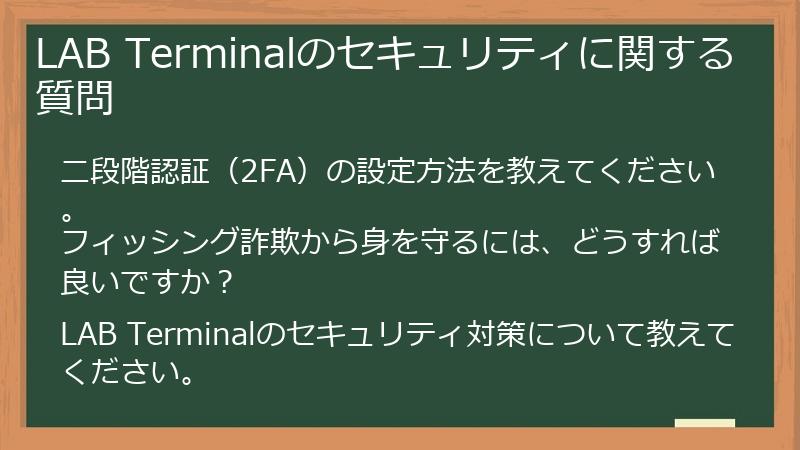 LAB Terminalのセキュリティに関する質問

二段階認証（2FA）の設定方法を教えてください。

フィッシング詐欺から身を守るには、どうすれば良いですか？

LAB Terminalのセキュリティ対策について教えてください。